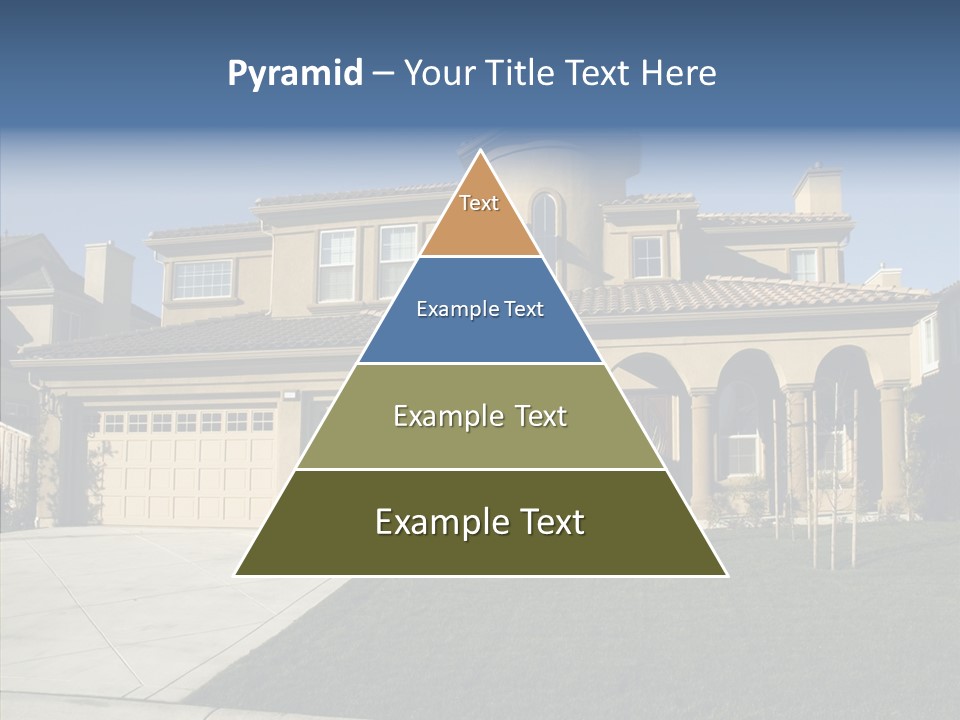 Pyramid – Your Title Text Here

Text

Example Text

Example Text

Example Text